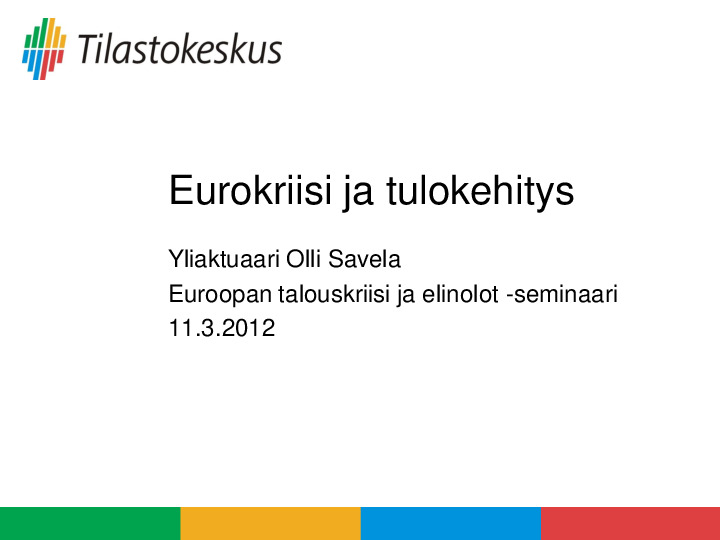 Tilastokeskus

Eurokriisi ja tulokehitys

Yliaktuaari Olli Savela
Euroopan talouskriisi ja elinolot -seminaari
11.3.2012